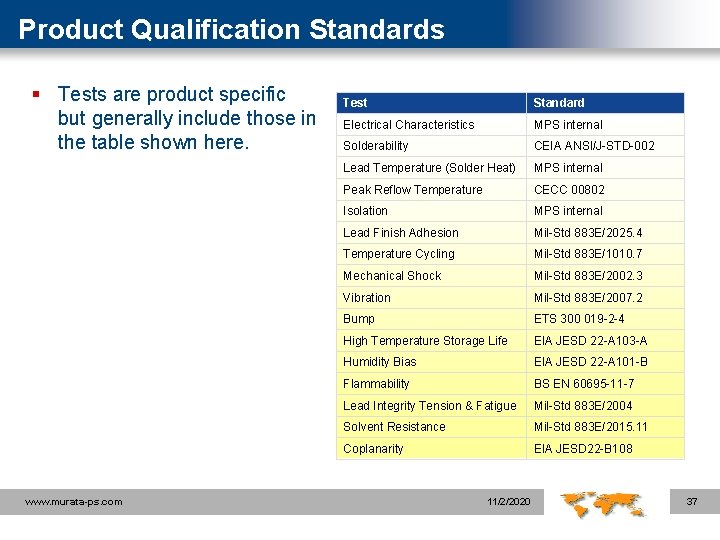 Product Qualification Standards

▪ Tests are product specific but generally include those in the table shown here.

| Test | Standard |
|---|---|
| Electrical Characteristics | MPS internal |
| Solderability | CEIA ANSI/J-STD-002 |
| Lead Temperature (Solder Heat) | MPS internal |
| Peak Reflow Temperature | CECC 00802 |
| Isolation | MPS internal |
| Lead Finish Adhesion | Mil-Std 883E/2025.4 |
| Temperature Cycling | Mil-Std 883E/1010.7 |
| Mechanical Shock | Mil-Std 883E/2002.3 |
| Vibration | Mil-Std 883E/2007.2 |
| Bump | ETS 300 019-2-4 |
| High Temperature Storage Life | EIA JESD 22-A103-A |
| Humidity Bias | EIA JESD 22-A101-B |
| Flammability | BS EN 60695-11-7 |
| Lead Integrity Tension & Fatigue | Mil-Std 883E/2004 |
| Solvent Resistance | Mil-Std 883E/2015.11 |
| Coplanarity | EIA JESD22-B108 |

www.murata-ps.com 11/2/2020 37